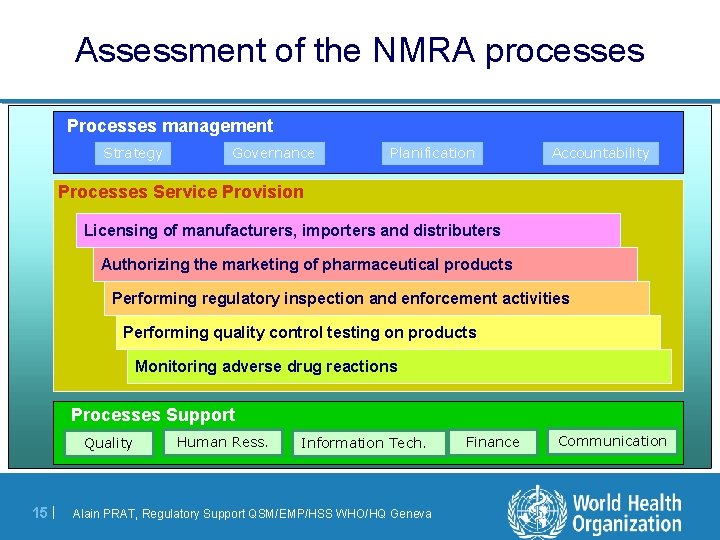 Assessment of the NMRA processes

Processes management

Strategy

Governance

Planification

Accountability

Processes Service Provision

Licensing of manufacturers, importers and distributers

Authorizing the marketing of pharmaceutical products

Performing regulatory inspection and enforcement activities

Performing quality control testing on products

Monitoring adverse drug reactions

Processes Support

Quality

Human Ress.

Information Tech.

Finance

Communication

15 | Alain PRAT, Regulatory Support QSM/EMP/HSS WHO/HQ Geneva

World Health Organization